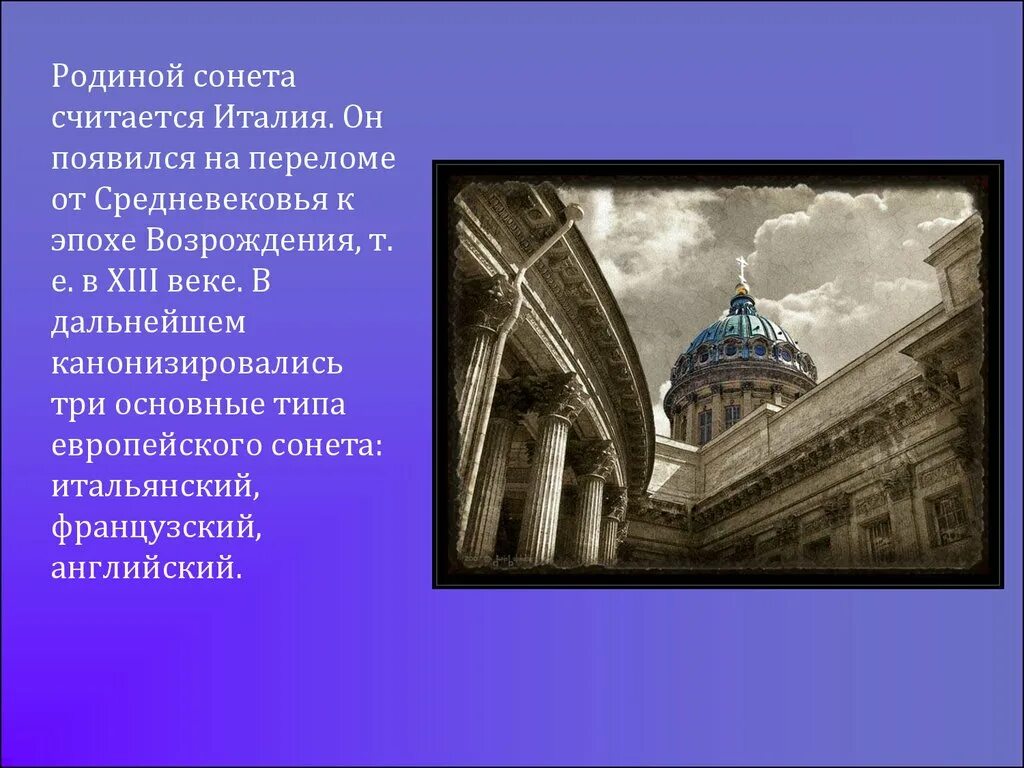 Родиной сонета считается Италия. Он появился на переломе от Средневековья к эпохе Возрождения, т. е. в XIII веке. В дальнейшем канонизировались три основные типа европейского сонета: итальянский, французский, английский.